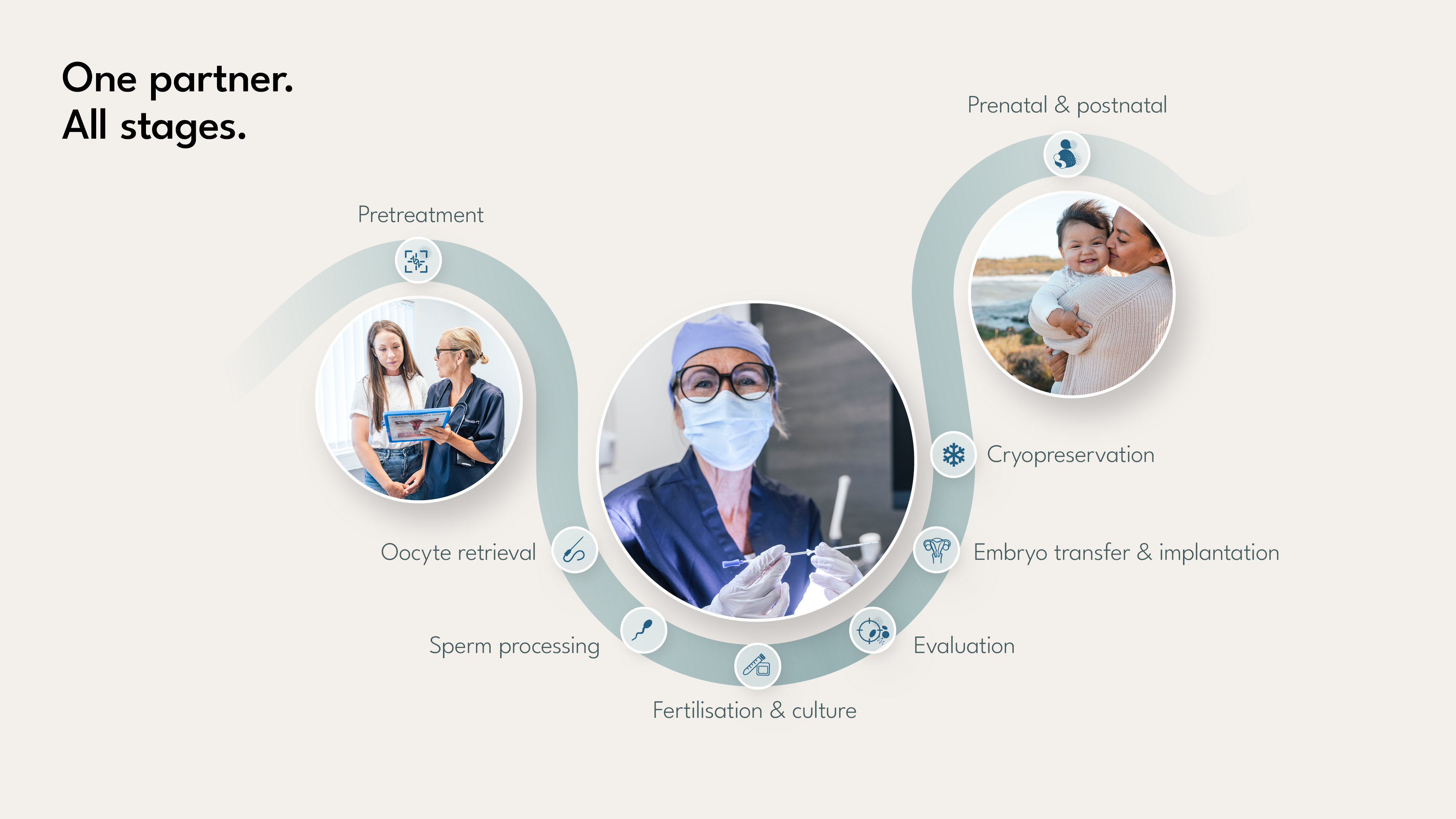 One partner.
All stages.

Pretreatment

Oocyte retrieval

Sperm processing

Fertilisation & culture

Evaluation

Embryo transfer & implantation

Cryopreservation

Prenatal & postnatal